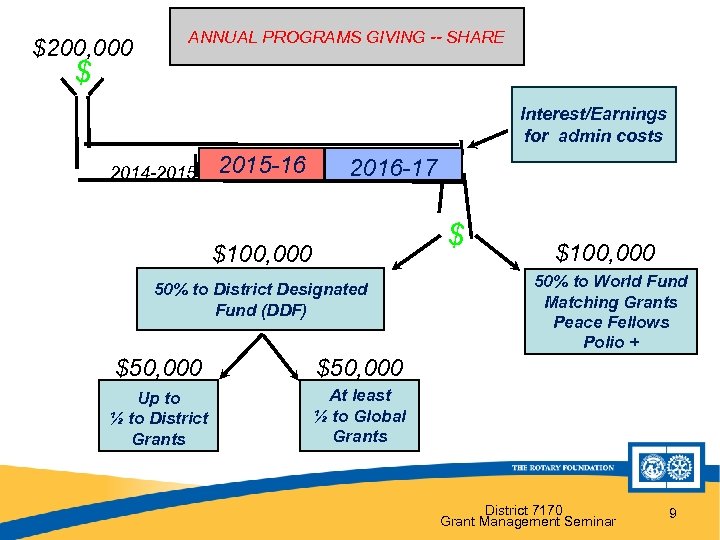 ANNUAL PROGRAMS GIVING -- SHARE

$200,000
$

Interest/Earnings for admin costs

2014-2015 2015-16 2016-17

$

$100,000
50% to District Designated Fund (DDF)

$100,000
50% to World Fund Matching Grants Peace Fellows Polio +

$50,000
Up to ½ to District Grants

$50,000
At least ½ to Global Grants

THE ROTARY FOUNDATION

District 7170
Grant Management Seminar

9